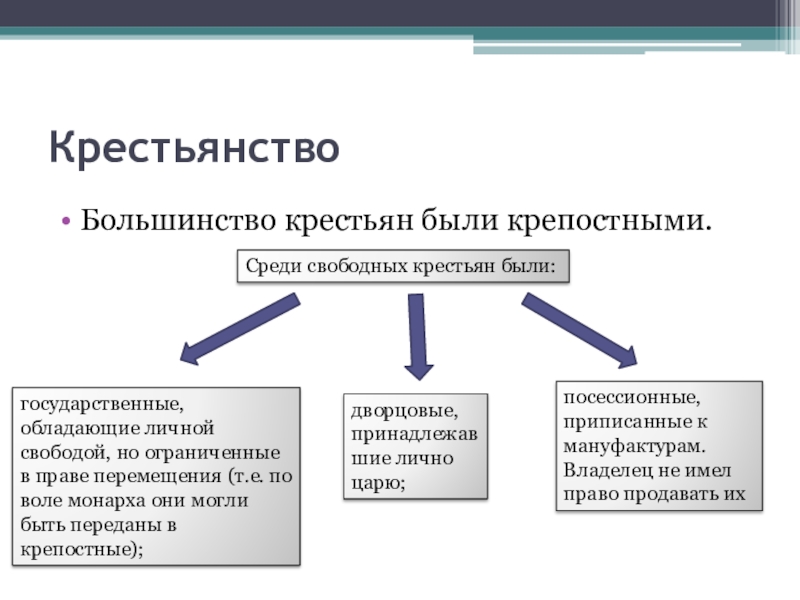 Крестьянство

• Большинство крестьян были крепостными.

Среди свободных крестьян были:

государственные, обладающие личной свободой, но ограниченные в праве перемещения (т.е. по воле монарха они могли быть переданы в крепостные);

дворцовые, принадлежавшие лично царю;

посессионные, приписанные к мануфактурам. Владелец не имел право продавать их